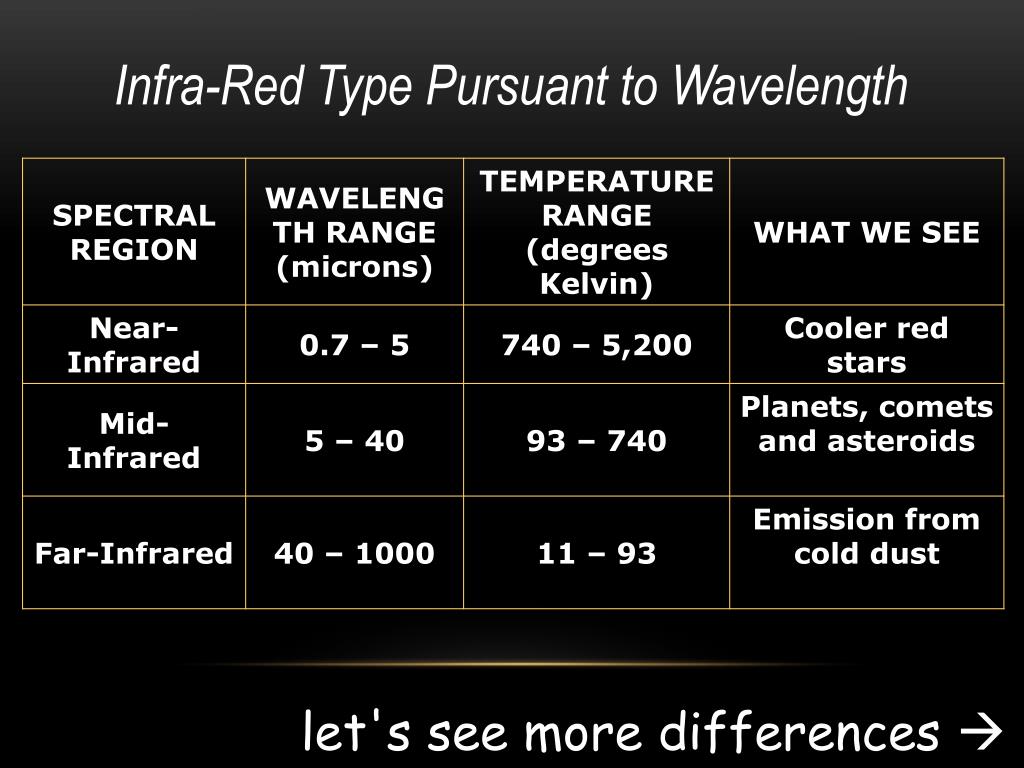 Infra-Red Type Pursuant to Wavelength

| SPECTRAL REGION | WAVELENGTH RANGE (microns) | TEMPERATURE RANGE (degrees Kelvin) | WHAT WE SEE |
|---|---|---|---|
| Near-Infrared | 0.7 – 5 | 740 – 5,200 | Cooler red stars |
| Mid-Infrared | 5 – 40 | 93 – 740 | Planets, comets and asteroids |
| Far-Infrared | 40 – 1000 | 11 – 93 | Emission from cold dust |

let's see more differences →